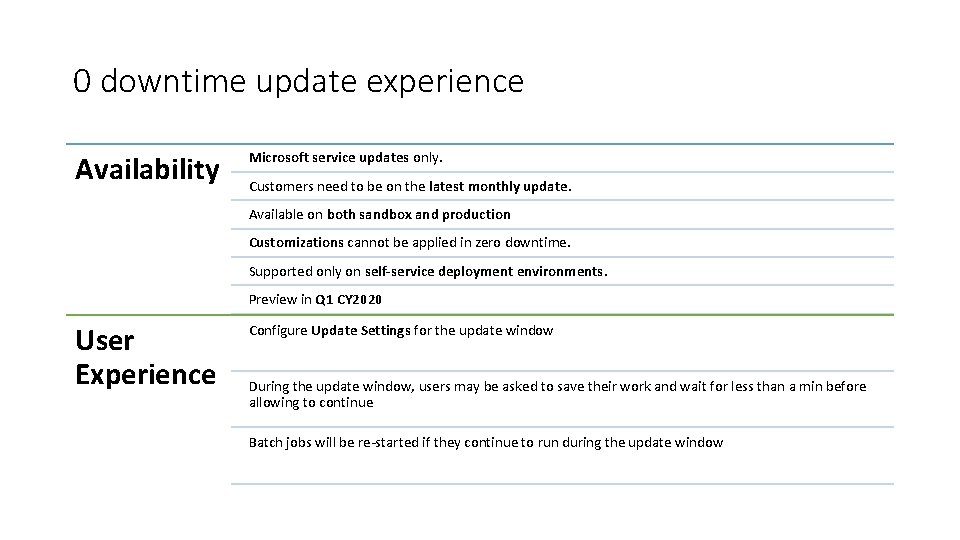 0 downtime update experience

Availability

Microsoft service updates only.

Customers need to be on the latest monthly update.

Available on both sandbox and production

Customizations cannot be applied in zero downtime.

Supported only on self-service deployment environments.

Preview in Q1 CY2020

User Experience

Configure Update Settings for the update window

During the update window, users may be asked to save their work and wait for less than a min before allowing to continue

Batch jobs will be re-started if they continue to run during the update window